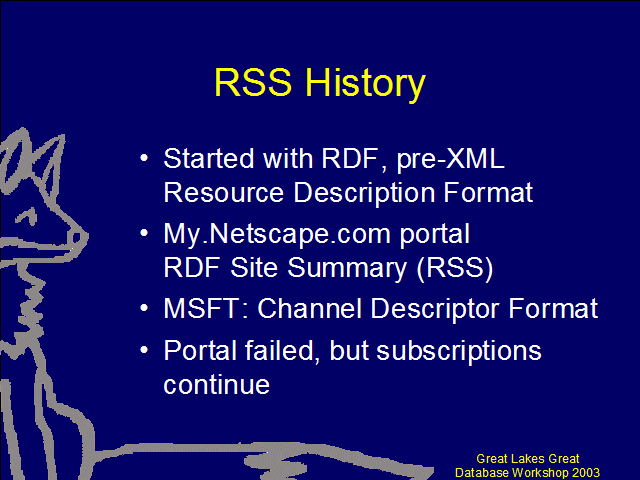 RSS History

• Started with RDF, pre-XML Resource Description Format
• My.Netscape.com portal RDF Site Summary (RSS)
• MSFT: Channel Descriptor Format
• Portal failed, but subscriptions continue

Great Lakes Great Database Workshop 2003